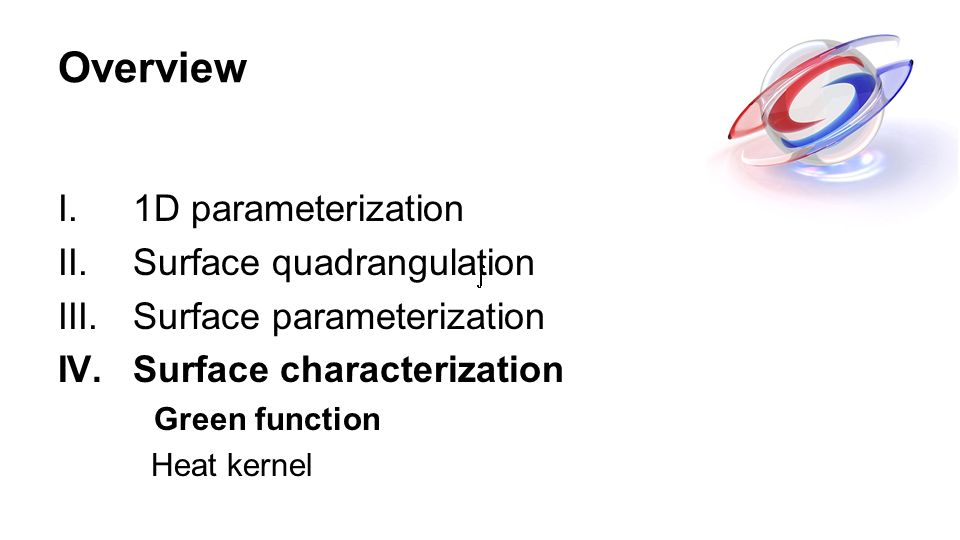 Overview

I. 1D parameterization
II. Surface quadrangulation
III. Surface parameterization
IV. Surface characterization
Green function
Heat kernel